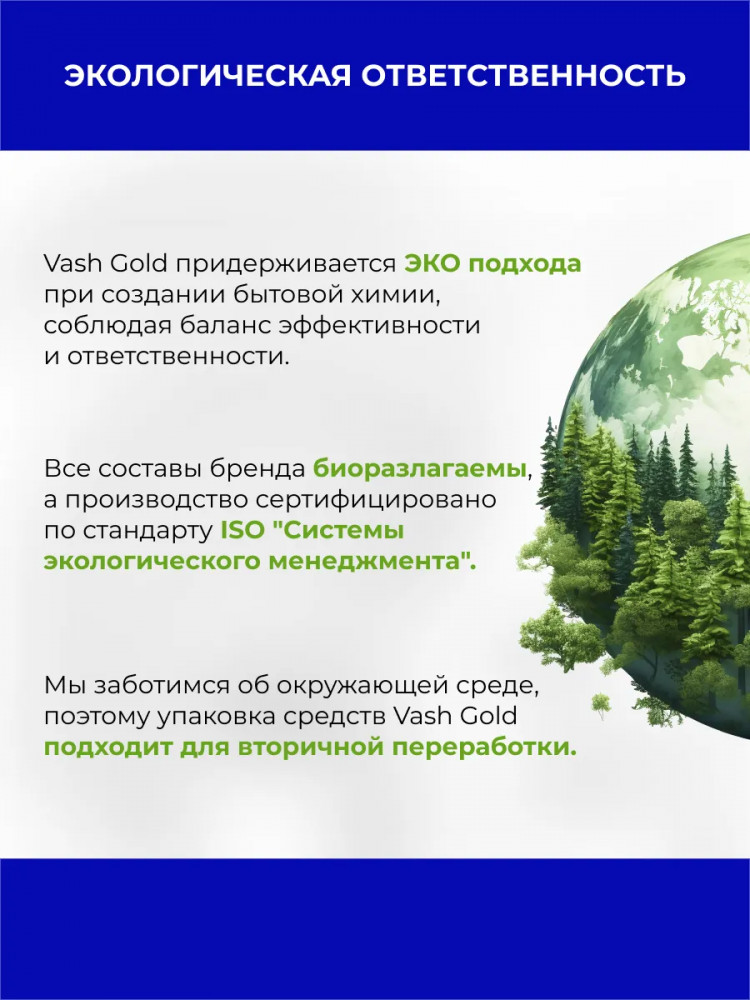 ЭКОЛОГИЧЕСКАЯ ОТВЕТСТВЕННОСТЬ

Vash Gold придерживается ЭКО подхода при создании бытовой химии, соблюдая баланс эффективности и ответственности.

Все составы бренда биоразлагаемы, а производство сертифицировано по стандарту ISO "Системы экологического менеджмента".

Мы заботимся об окружающей среде, поэтому упаковка средств Vash Gold подходит для вторичной переработки.